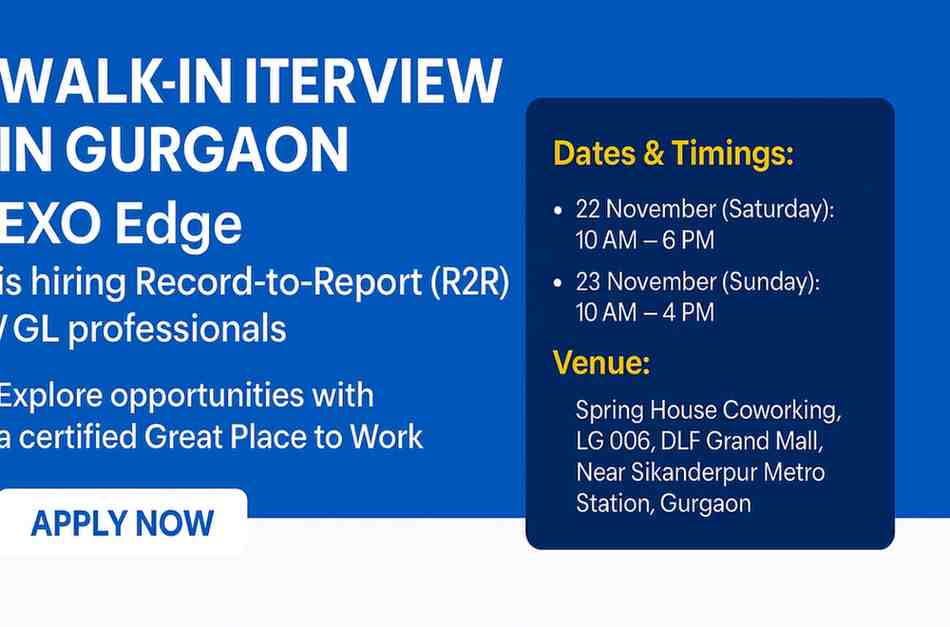 WALK-IN ITERVIEW IN GURGAON

EXO Edge

is hiring Record-to-Report (R2R) / GL professionals

Explore opportunities with a certified Great Place to Work

APPLY NOW

Dates & Timings:

• 22 November (Saturday): 10 AM – 6 PM

• 23 November (Sunday): 10 AM – 4 PM

Venue:

Spring House Coworking, LG 006, DLF Grand Mall, Near Sikanderpur Metro Station, Gurgaon